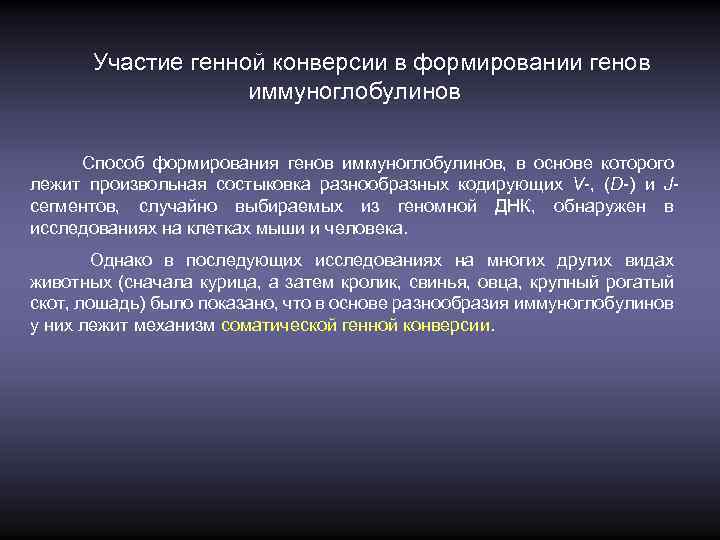 Участие генной конверсии в формировании генов иммуноглобулинов

Способ формирования генов иммуноглобулинов, в основе которого лежит произвольная состыковка разнообразных кодирующих V-, (D-) и J-сегментов, случайно выбираемых из геномной ДНК, обнаружен в исследованиях на клетках мыши и человека.

Однако в последующих исследованиях на многих других видах животных (сначала курица, а затем кролик, свинья, овца, крупный рогатый скот, лошадь) было показано, что в основе разнообразия иммуноглобулинов у них лежит механизм соматической генной конверсии.